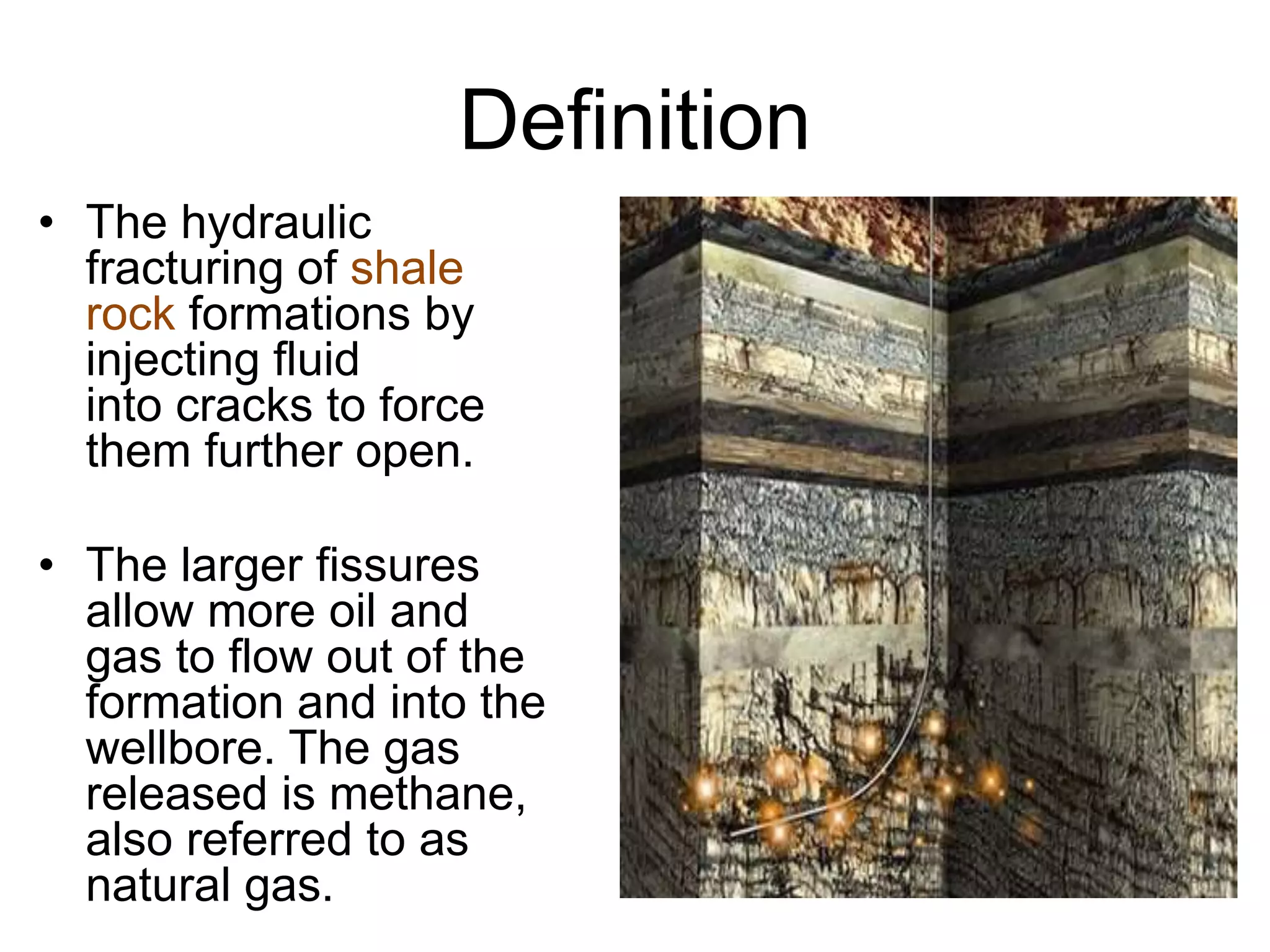 Definition

• The hydraulic fracturing of shale rock formations by injecting fluid into cracks to force them further open.

• The larger fissures allow more oil and gas to flow out of the formation and into the wellbore. The gas released is methane, also referred to as natural gas.